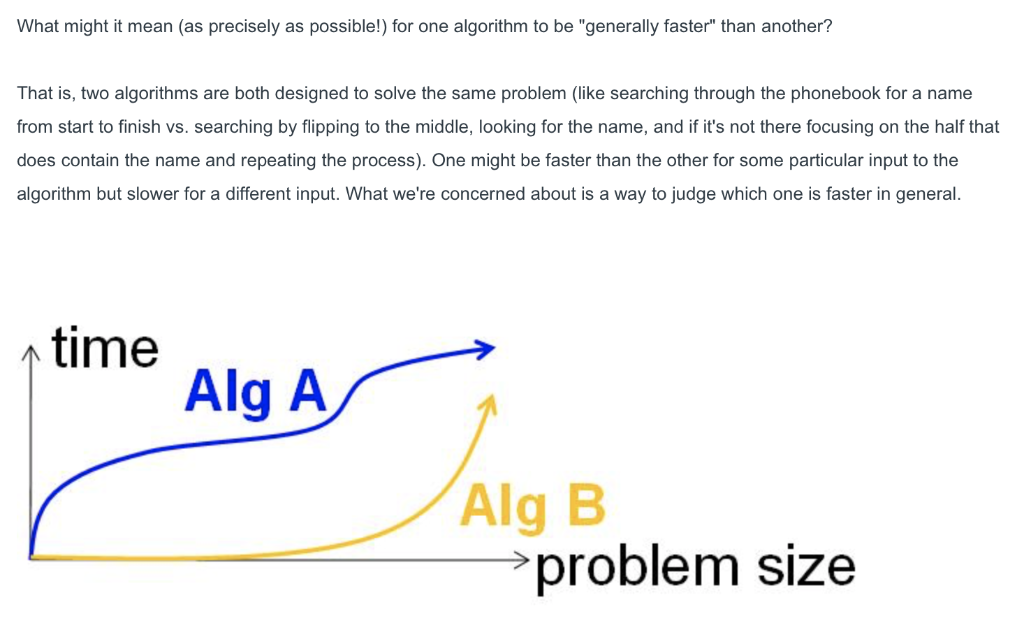 What might it mean (as precisely as possible!) for one algorithm to be "generally faster" than another?

That is, two algorithms are both designed to solve the same problem (like searching through the phonebook for a name from start to finish vs. searching by flipping to the middle, looking for the name, and if it's not there focusing on the half that does contain the name and repeating the process). One might be faster than the other for some particular input to the algorithm but slower for a different input. What we're concerned about is a way to judge which one is faster in general.

time

Alg A

Alg B

problem size